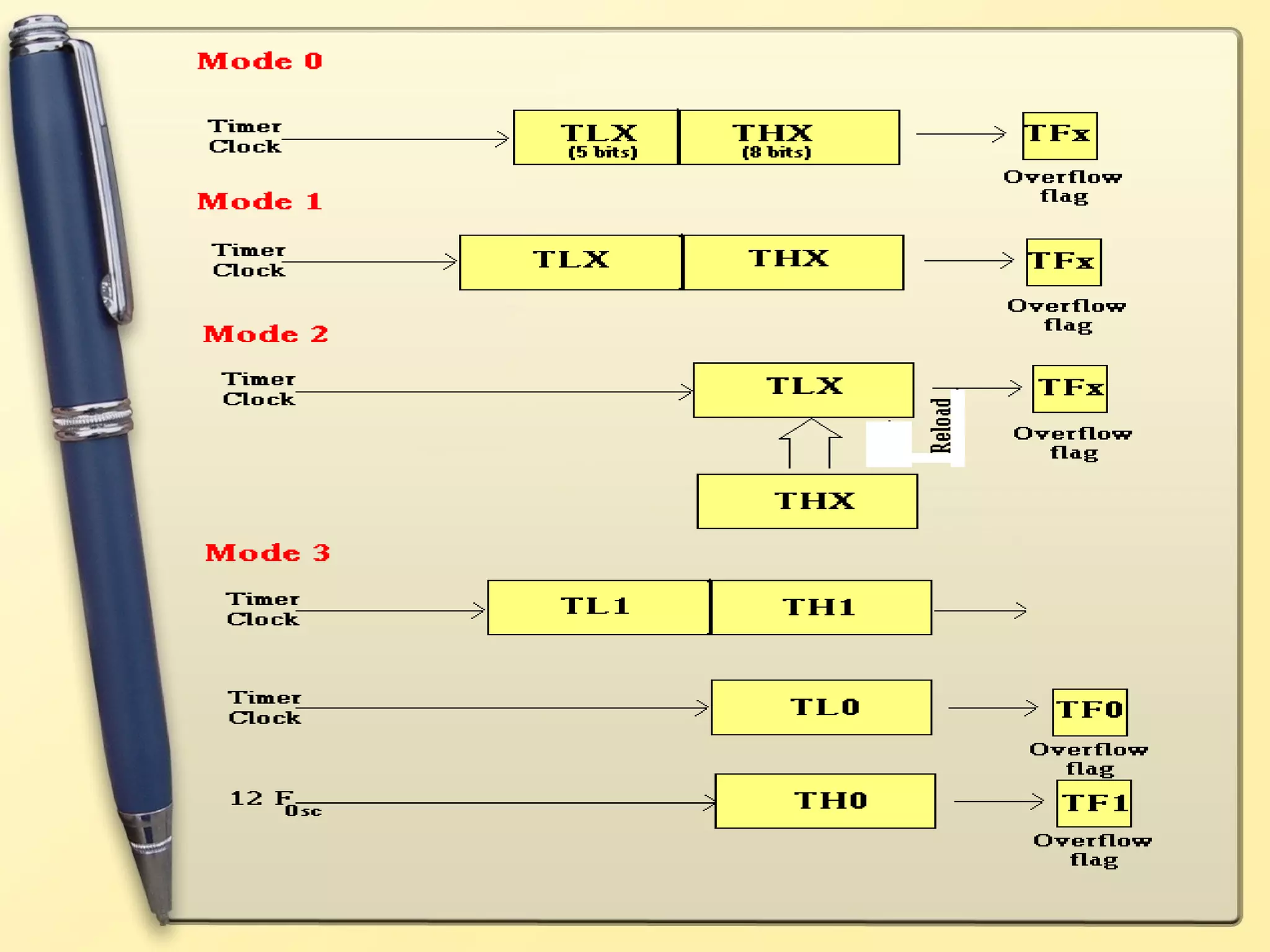 Mode 0

Timer Clock

TLX (5 bits)

THX (8 bits)

TFx

Overflow flag

Mode 1

Timer Clock

TLX

THX

TFx

Overflow flag

Mode 2

Timer Clock

TLX

Reload

TFx

Overflow flag

THX

Mode 3

Timer Clock

TL1

TH1

Timer Clock

TL0

TF0

Overflow flag

12 $F_{0sc}$

TH0

TF1

Overflow flag